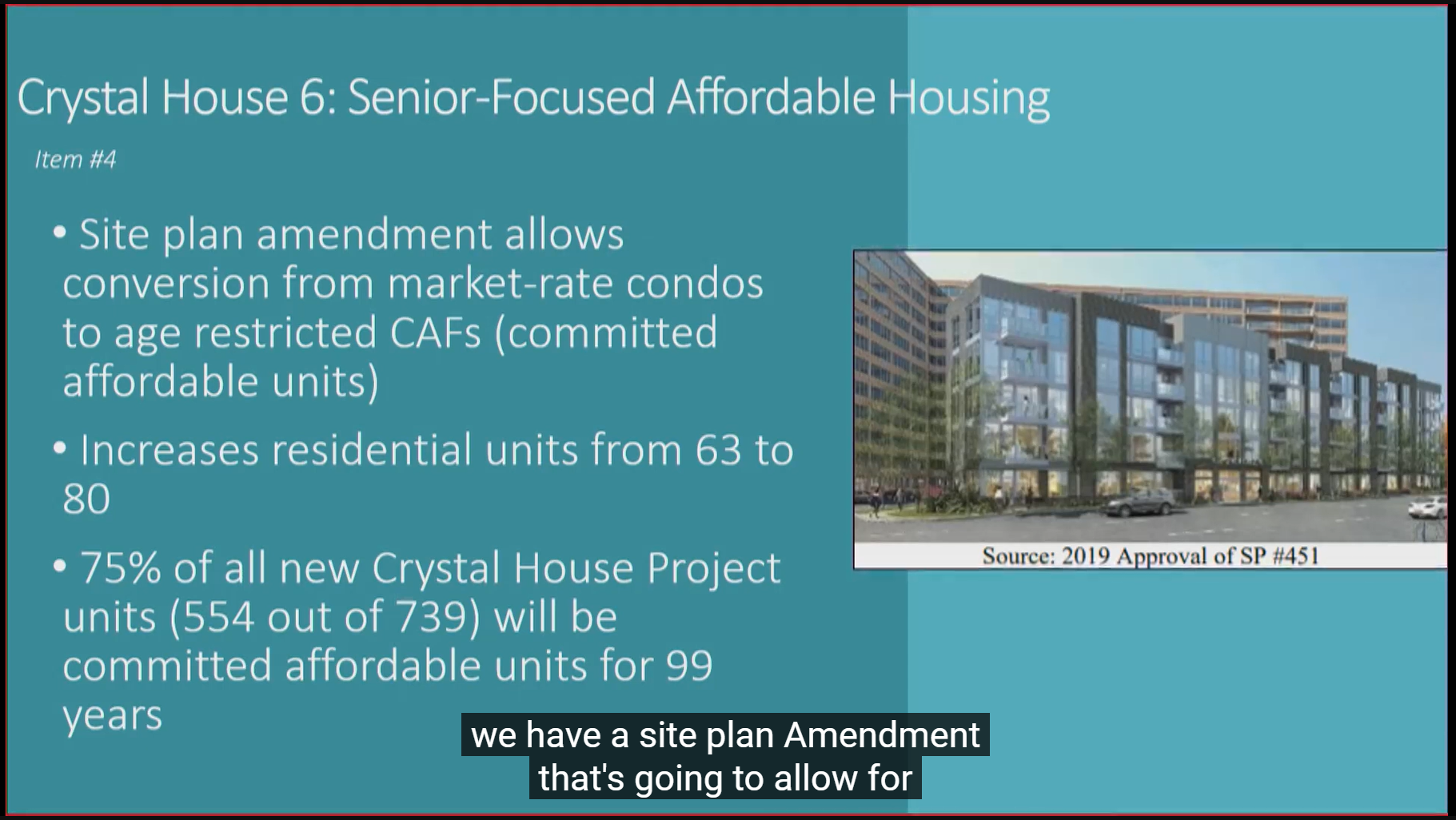 Crystal House 6: Senior-Focused Affordable Housing

Item #4

• Site plan amendment allows conversion from market-rate condos to age restricted CAFs (committed affordable units)

• Increases residential units from 63 to 80

• 75% of all new Crystal House Project units (554 out of 739) will be committed affordable units for 99 years

Source: 2019 Approval of SP #451

we have a site plan Amendment that's going to allow for